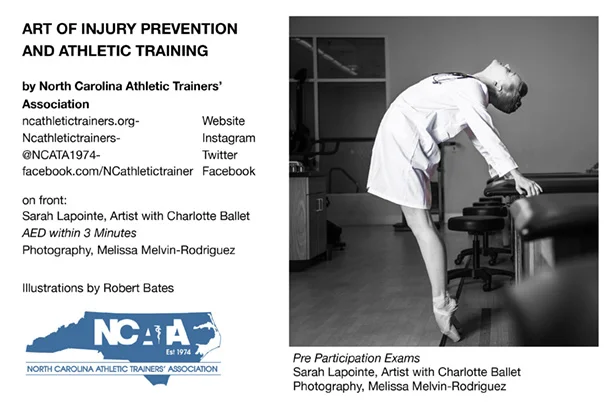 ART OF INJURY PREVENTION AND ATHLETIC TRAINING

by North Carolina Athletic Trainers' Association

| | |
|---|---|
| ncathletictrainers.org- | Website |
| Ncathletictrainers- | Instagram |
| @NCATA1974- | Twitter |
| facebook.com/NCathletictrainer | Facebook |

on front:
Sarah Lapointe, Artist with Charlotte Ballet
AED within 3 Minutes
Photography, Melissa Melvin-Rodriguez

Illustrations by Robert Bates

NCATA
Est 1974
NORTH CAROLINA ATHLETIC TRAINERS' ASSOCIATION

Pre Participation Exams
Sarah Lapointe, Artist with Charlotte Ballet
Photography, Melissa Melvin-Rodriguez